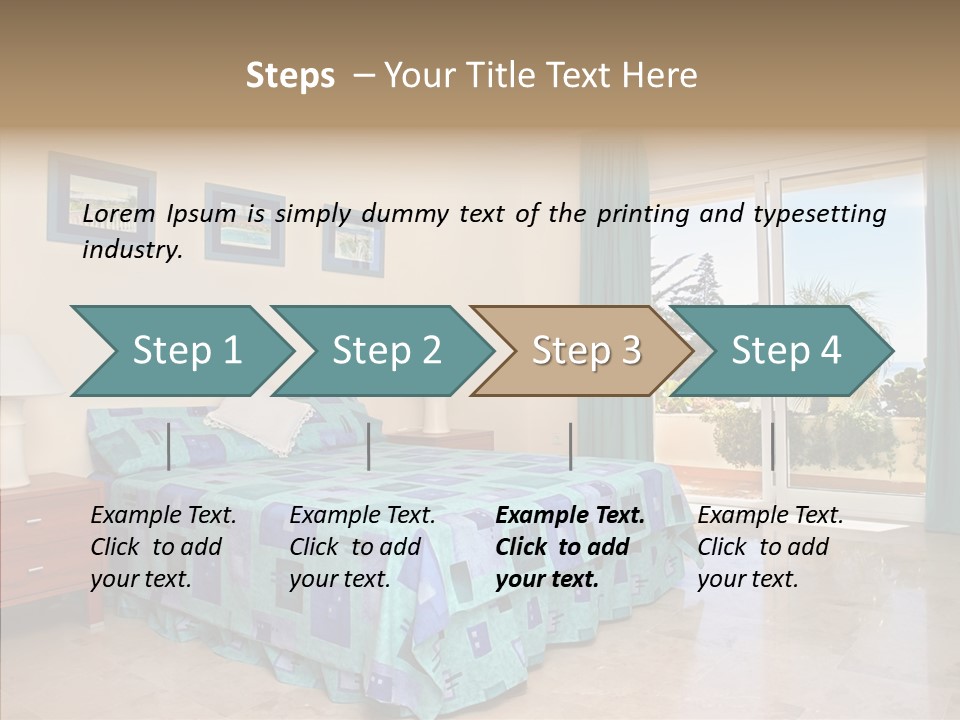 Steps – Your Title Text Here

Lorem Ipsum is simply dummy text of the printing and typesetting industry.

Step 1

Step 2

Step 3

Step 4

Example Text. Click to add your text.

Example Text. Click to add your text.

Example Text. Click to add your text.

Example Text. Click to add your text.